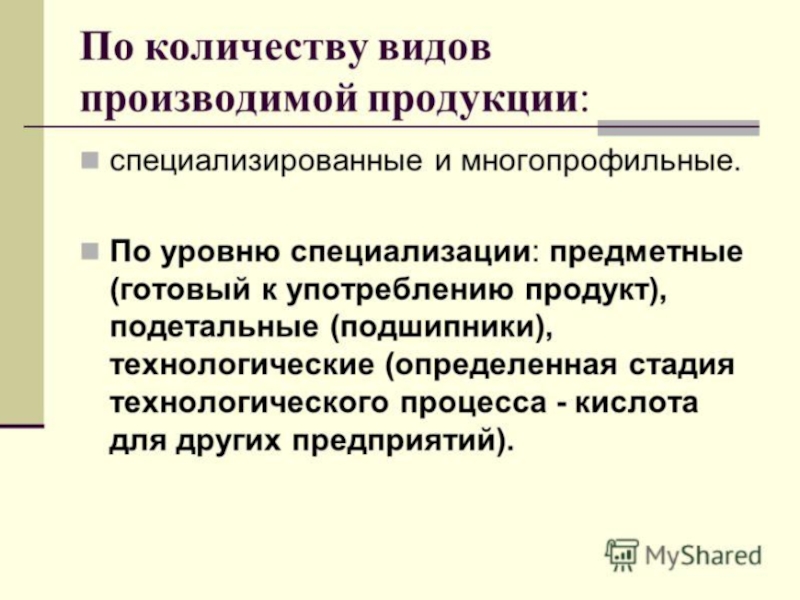 По количеству видов производимой продукции:

специализированные и многопрофильные.

По уровню специализации: предметные (готовый к употреблению продукт), подетальные (подшипники), технологические (определенная стадия технологического процесса - кислота для других предприятий).

MyShared